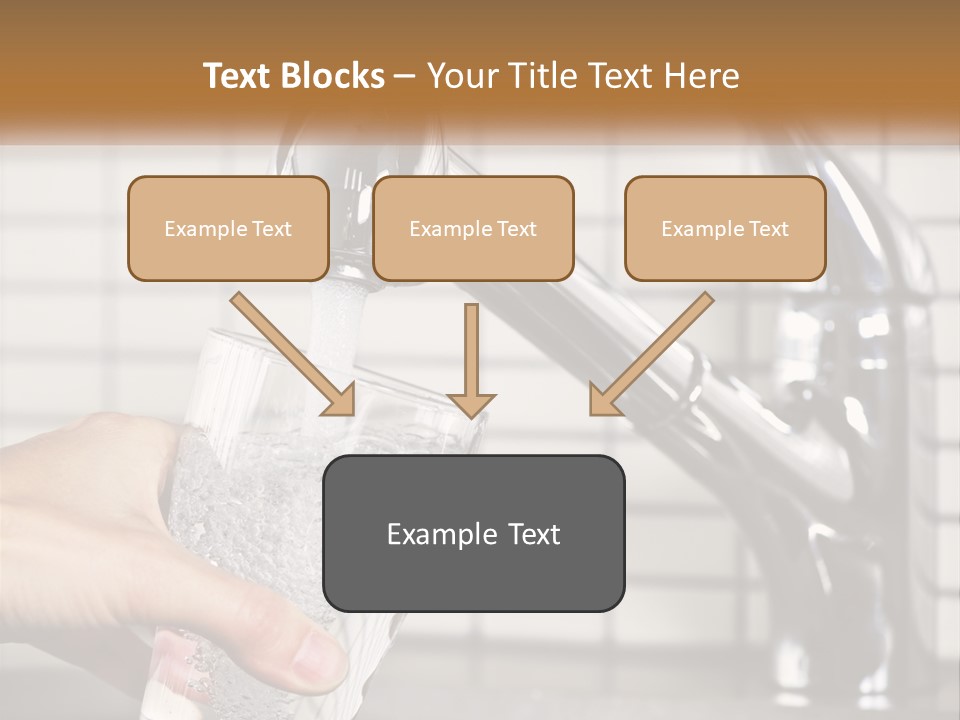 Text Blocks – Your Title Text Here

Example Text

Example Text

Example Text

Example Text